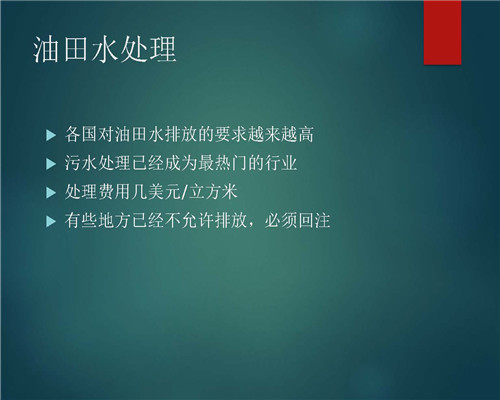 油田水处理

▶ 各国对油田水排放的要求越来越高
▶ 污水处理已经成为最热门的行业
▶ 处理费用几美元/立方米
▶ 有些地方已经不允许排放，必须回注